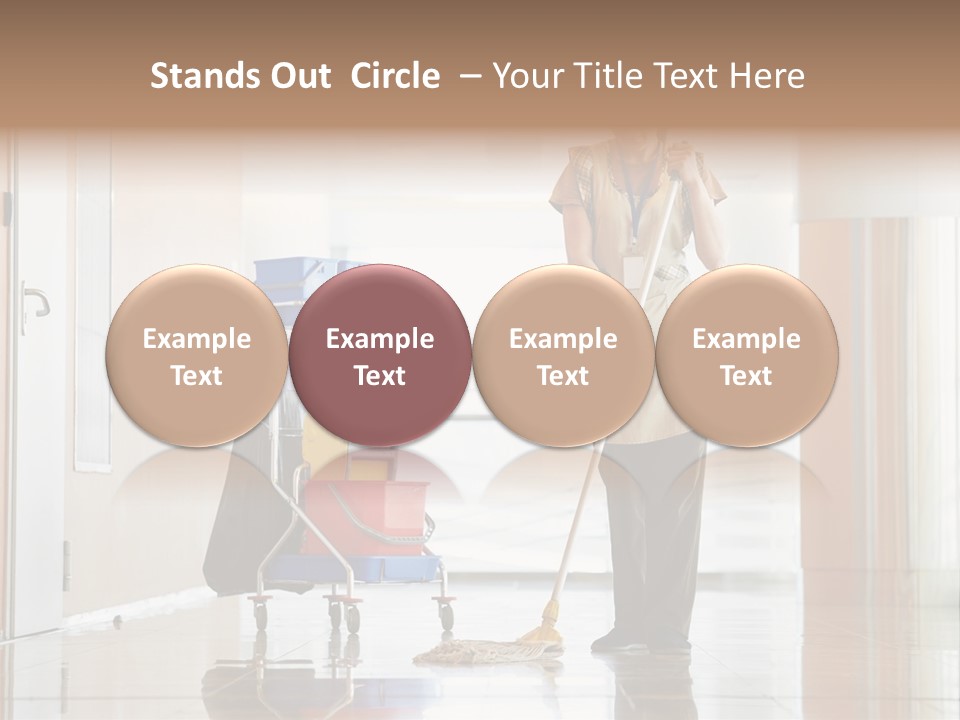 Stands Out Circle – Your Title Text Here

Example Text

Example Text

Example Text

Example Text